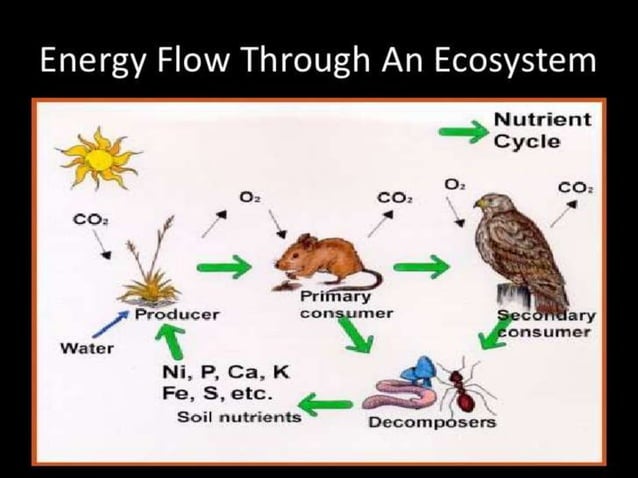 Energy Flow Through An Ecosystem

Nutrient Cycle

$CO_2$

$O_2$

$CO_2$

$O_2$

$CO_2$

Producer

Primary consumer

Secondary consumer

Water

Ni, P, Ca, K
Fe, S, etc.
Soil nutrients

Decomposers